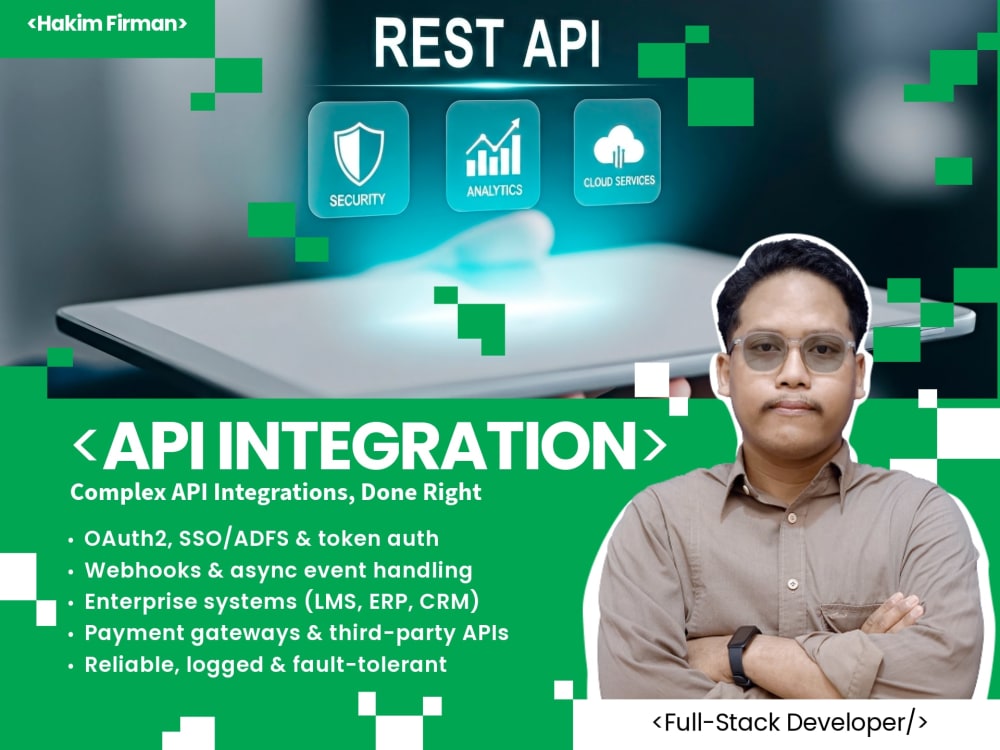 <Hakim Firman>

REST API

SECURITY

ANALYTICS

CLOUD SERVICES

<API INTEGRATION>

Complex API Integrations, Done Right

• OAuth2, SSO/ADFS & token auth
• Webhooks & async event handling
• Enterprise systems (LMS, ERP, CRM)
• Payment gateways & third-party APIs
• Reliable, logged & fault-tolerant

<Full-Stack Developer/>